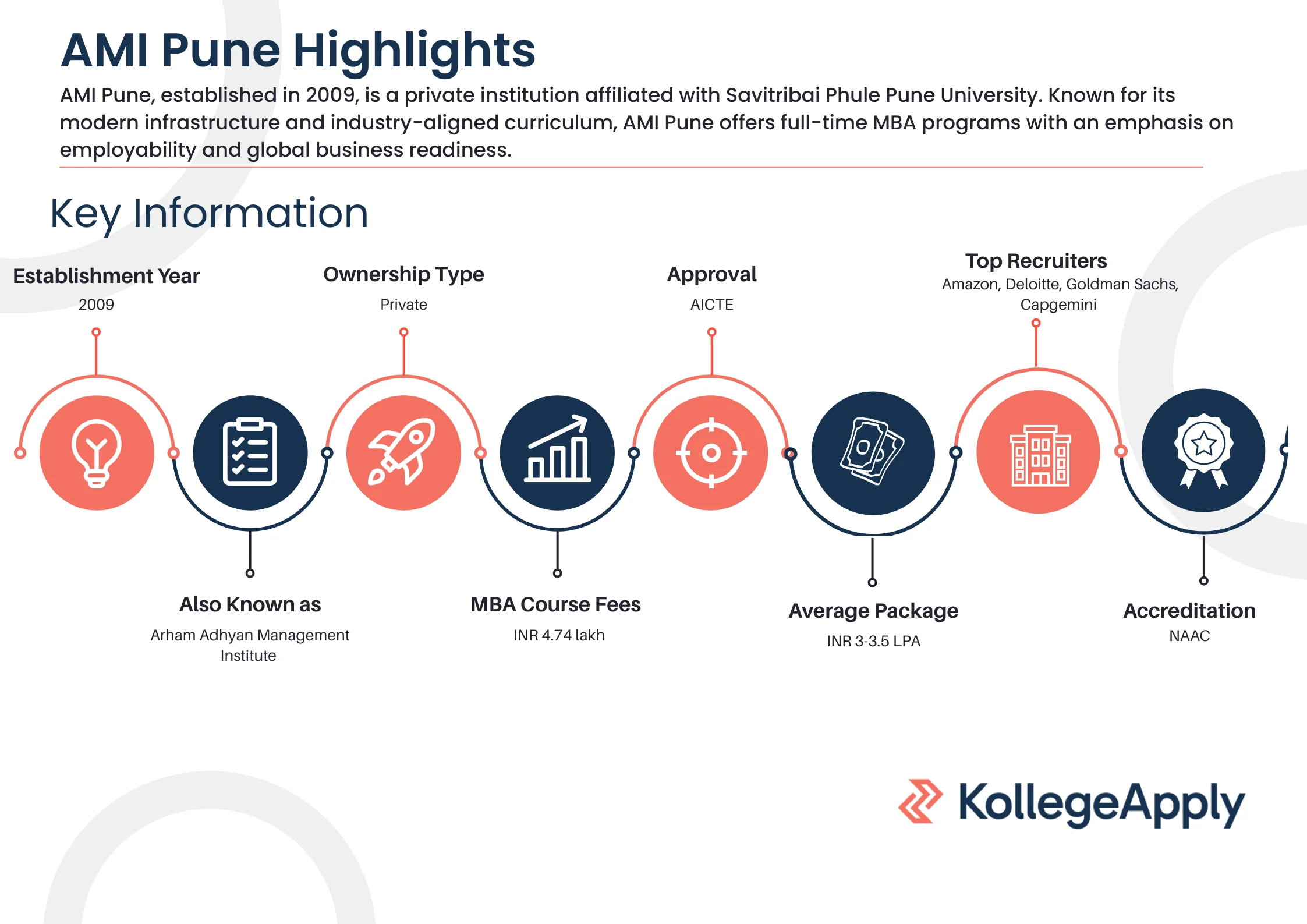 AMI Pune Highlights

AMI Pune, established in 2009, is a private institution affiliated with Savitribai Phule Pune University. Known for its modern infrastructure and industry-aligned curriculum, AMI Pune offers full-time MBA programs with an emphasis on employability and global business readiness.

Key Information

Establishment Year
2009

Also Known as
Arham Adhyan Management Institute

Ownership Type
Private

MBA Course Fees
INR 4.74 lakh

Approval
AICTE

Average Package
INR 3-3.5 LPA

Top Recruiters
Amazon, Deloitte, Goldman Sachs, Capgemini

Accreditation
NAAC

KollegeApply